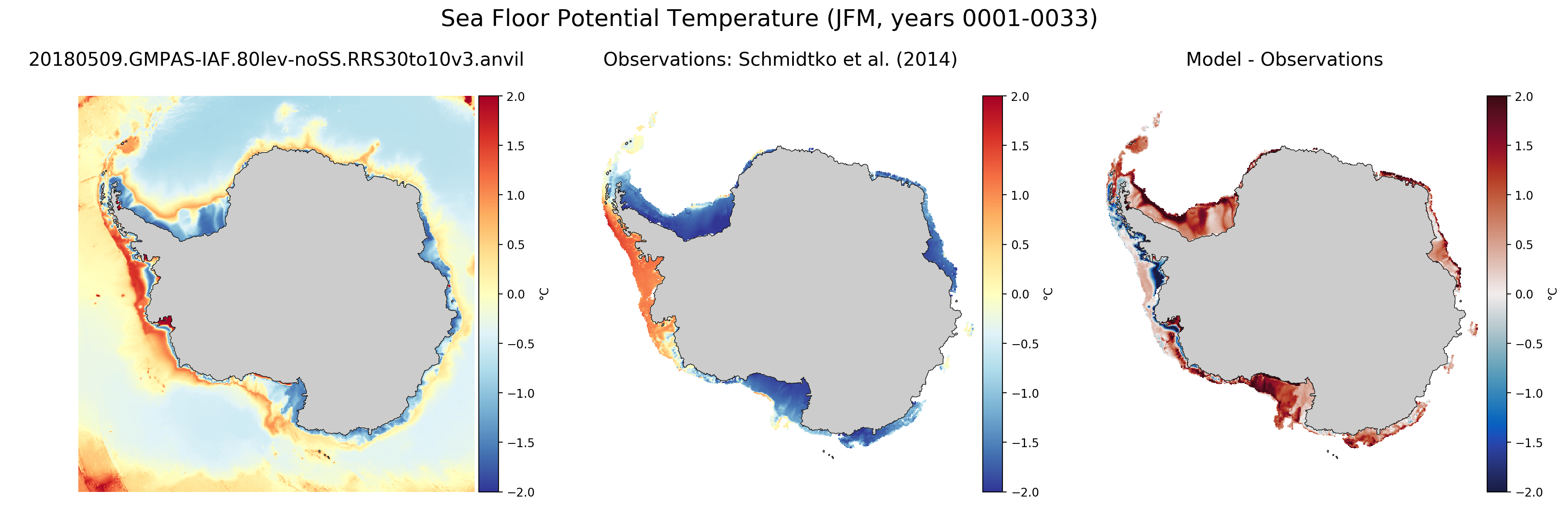 Sea Floor Potential Temperature (JFM, years 0001-0033)

20180509.GMPAS-IAF.80lev-noSS.RRS30to10v3.anvil

2.0
1.5
1.0
0.5
0.0
−0.5
−1.0
−1.5
−2.0
°C

Observations: Schmidtko et al. (2014)

2.0
1.5
1.0
0.5
0.0
−0.5
−1.0
−1.5
−2.0
°C

Model - Observations

2.0
1.5
1.0
0.5
0.0
−0.5
−1.0
−1.5
−2.0
°C